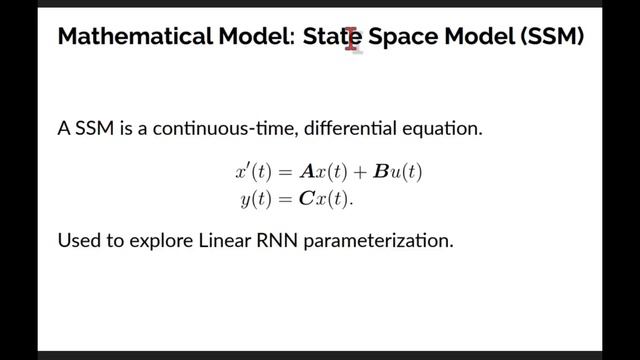 Mathematical Model: State Space Model (SSM)

A SSM is a continuous-time, differential equation.

$x'(t) = \boldsymbol{A}x(t) + \boldsymbol{B}u(t)$
$y(t) = \boldsymbol{C}x(t).$

Used to explore Linear RNN parameterization.